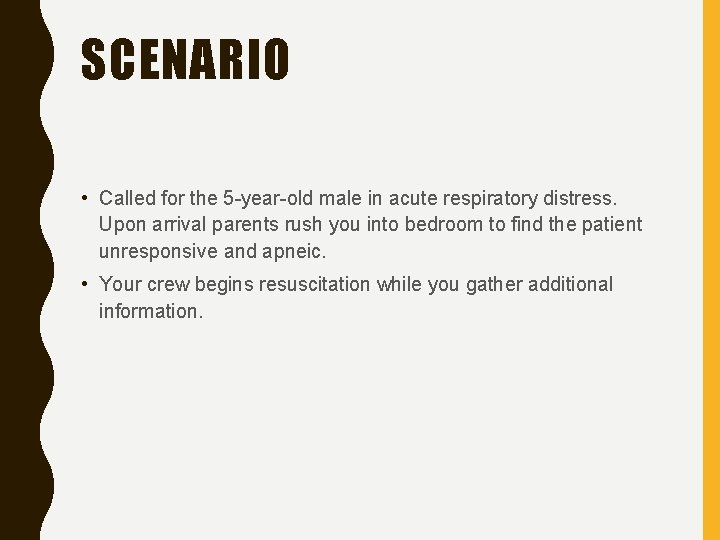 SCENARIO

• Called for the 5-year-old male in acute respiratory distress. Upon arrival parents rush you into bedroom to find the patient unresponsive and apneic.

• Your crew begins resuscitation while you gather additional information.